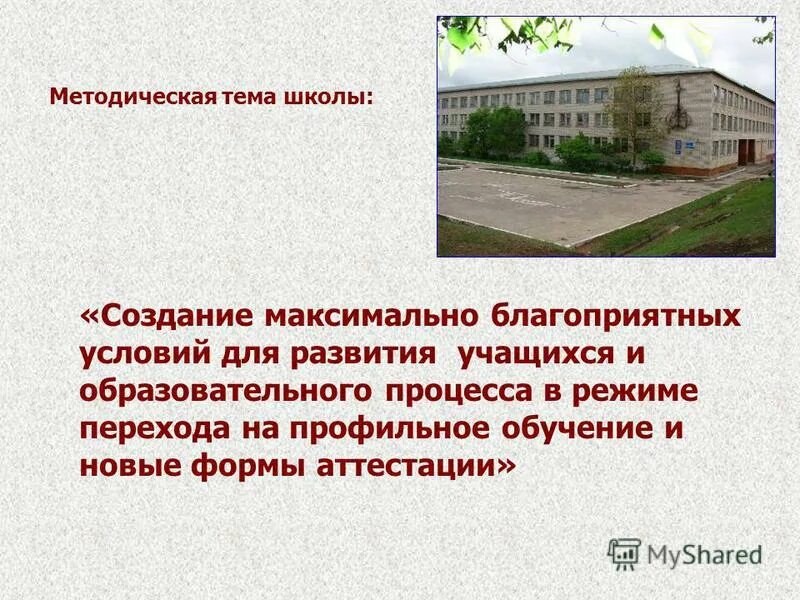 Методическая тема школы:

«Создание максимально благоприятных условий для развития учащихся и образовательного процесса в режиме перехода на профильное обучение и новые формы аттестации»

MyShared